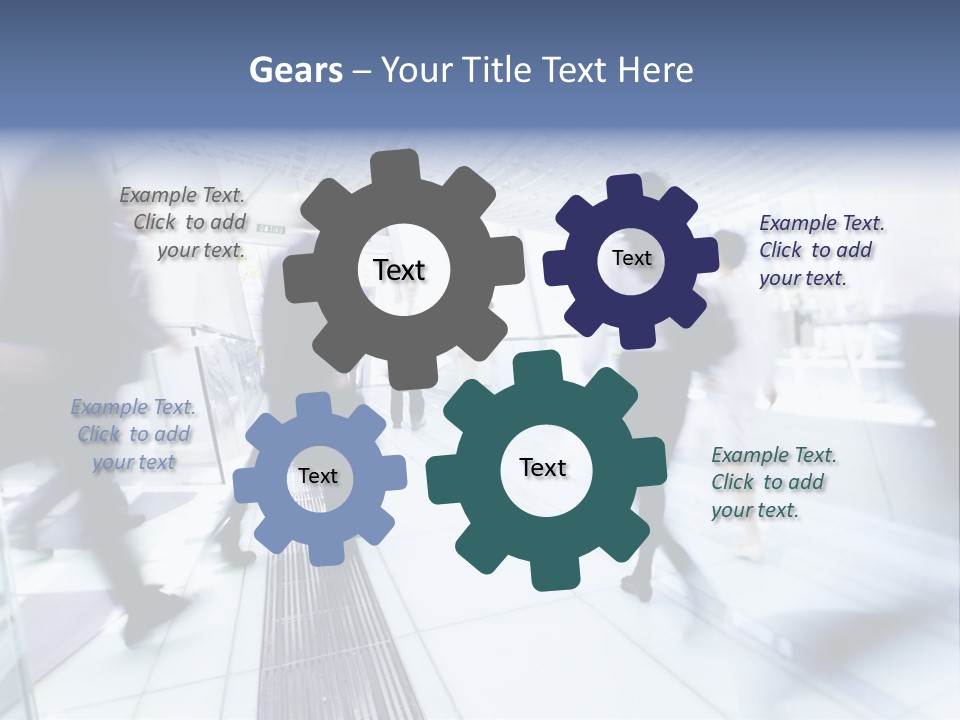 Gears – Your Title Text Here

Example Text. Click to add your text.

Text

Text

Example Text. Click to add your text.

Example Text. Click to add your text

Text

Text

Example Text. Click to add your text.